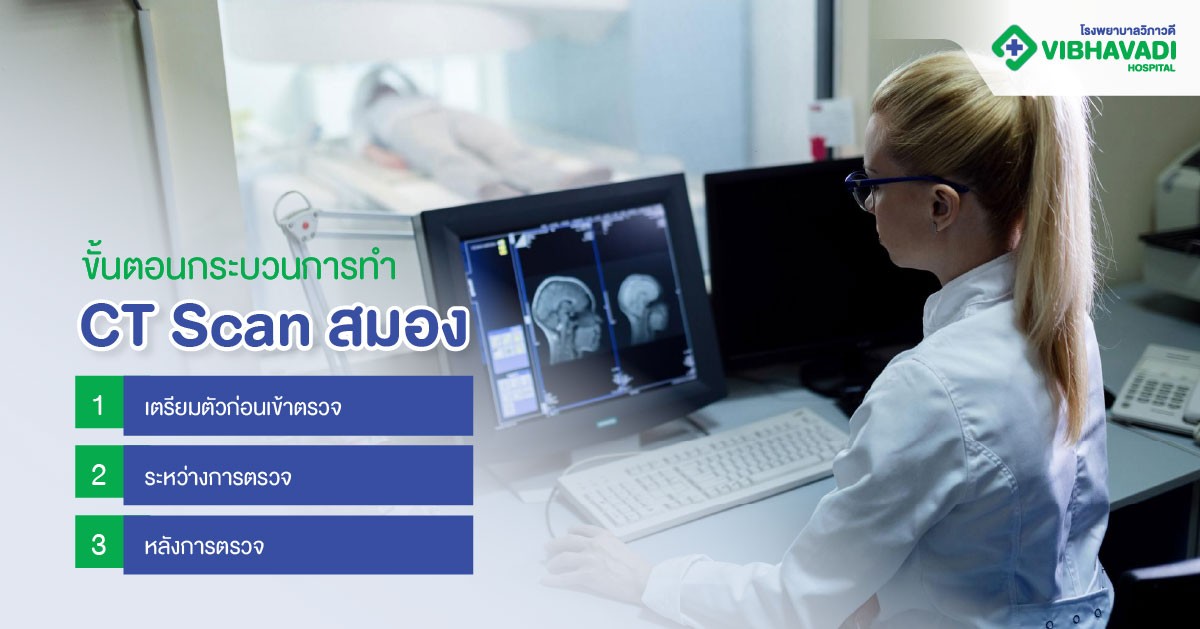 โรงพยาบาลวิภาวดี
VIBHAVADI
HOSPITAL

ขั้นตอนกระบวนการทำ
CT Scan สมอง

1 เตรียมตัวก่อนเข้าตรวจ

2 ระหว่างการตรวจ

3 หลังการตรวจ